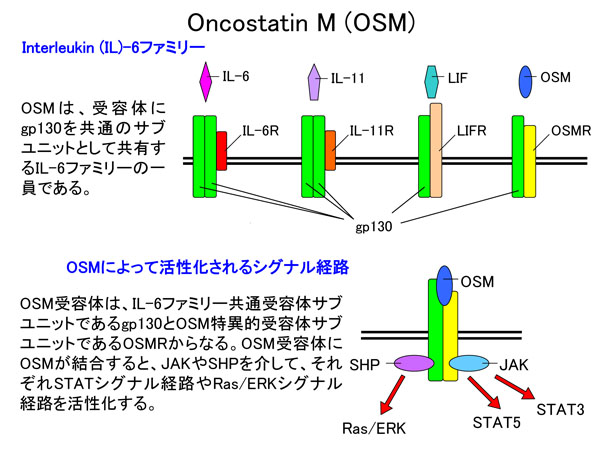 Oncostatin M (OSM)

Interleukin (IL)-6ファミリー

OSMは、受容体にgp130を共通のサブユニットとして共有するIL-6ファミリーの一員である。

IL-6
IL-11
LIF
OSM
IL-6R
IL-11R
LIFR
OSMR
gp130

OSMによって活性化されるシグナル経路

OSM受容体は、IL-6ファミリー共通受容体サブユニットであるgp130とOSM特異的受容体サブユニットであるOSMRからなる。OSM受容体にOSMが結合すると、JAKやSHPを介して、それぞれSTATシグナル経路やRas/ERKシグナル経路を活性化する。

OSM
SHP
JAK
Ras/ERK
STAT5
STAT3